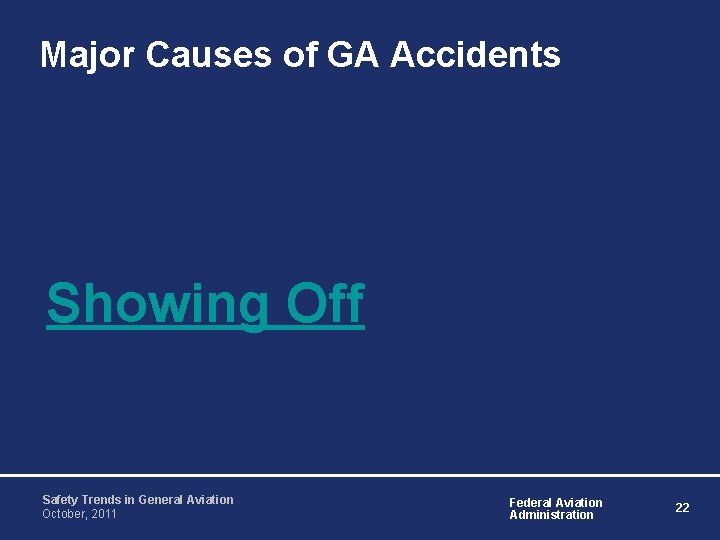 Major Causes of GA Accidents

Showing Off

Safety Trends in General Aviation
October, 2011

Federal Aviation
Administration

22